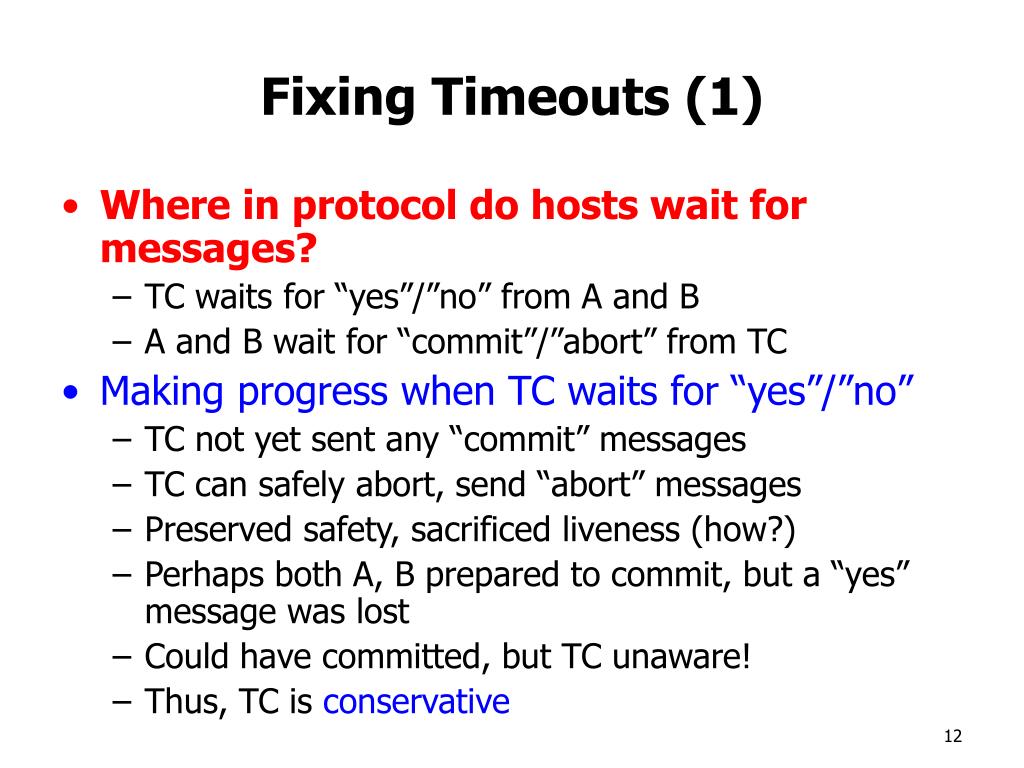 Fixing Timeouts (1)

• Where in protocol do hosts wait for messages?
  – TC waits for “yes”/”no” from A and B
  – A and B wait for “commit”/”abort” from TC
• Making progress when TC waits for “yes”/”no”
  – TC not yet sent any “commit” messages
  – TC can safely abort, send “abort” messages
  – Preserved safety, sacrificed liveness (how?)
  – Perhaps both A, B prepared to commit, but a “yes” message was lost
  – Could have committed, but TC unaware!
  – Thus, TC is conservative

12